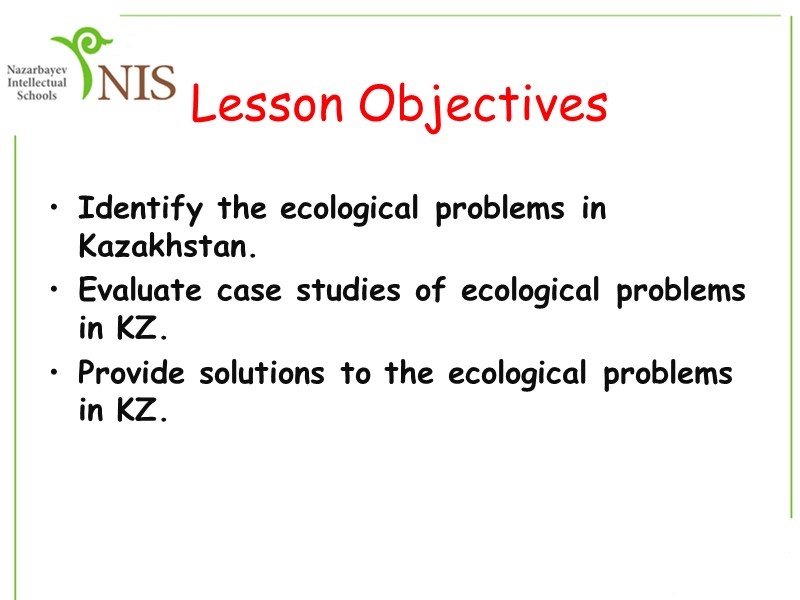 Nazarbayev Intellectual Schools
NIS

Lesson Objectives

• Identify the ecological problems in Kazakhstan.
• Evaluate case studies of ecological problems in KZ.
• Provide solutions to the ecological problems in KZ.